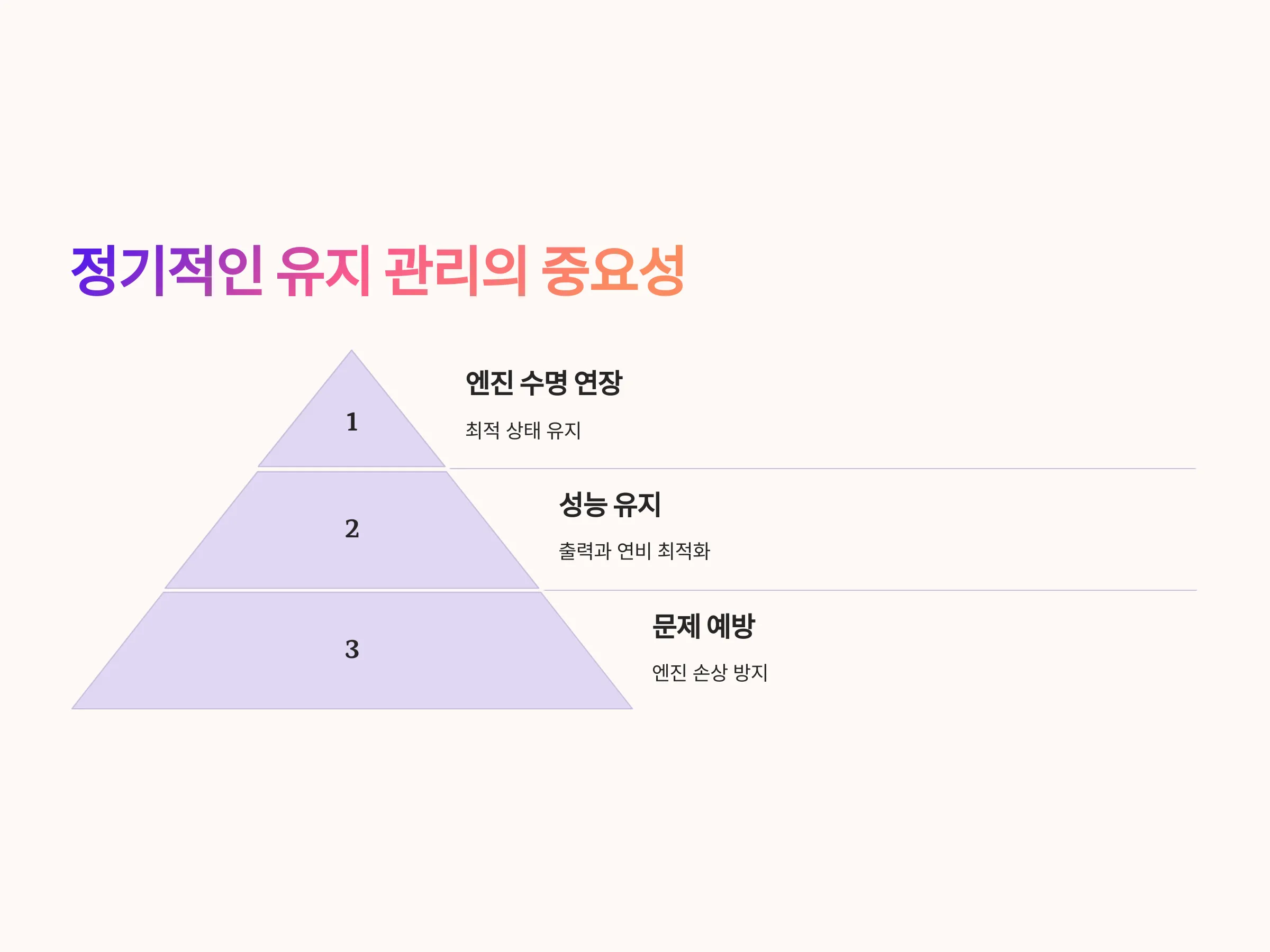 정기적인 유지 관리의 중요성

1

엔진 수명 연장

최적 상태 유지

2

성능 유지

출력과 연비 최적화

3

문제 예방

엔진 손상 방지